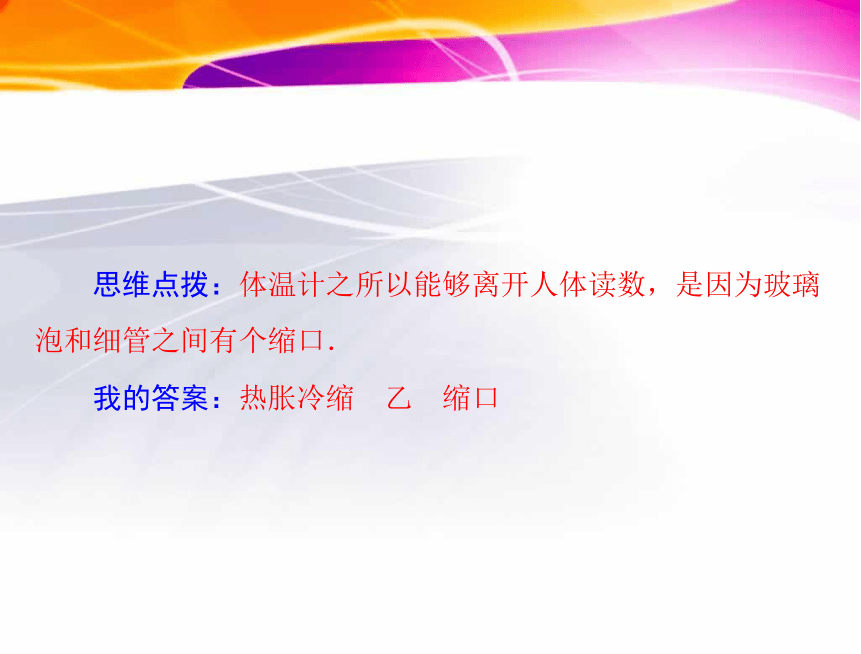 思维点拨：体温计之所以能够离开人体读数，是因为玻璃泡和细管之间有个缩口.

我的答案：热胀冷缩　乙　缩口